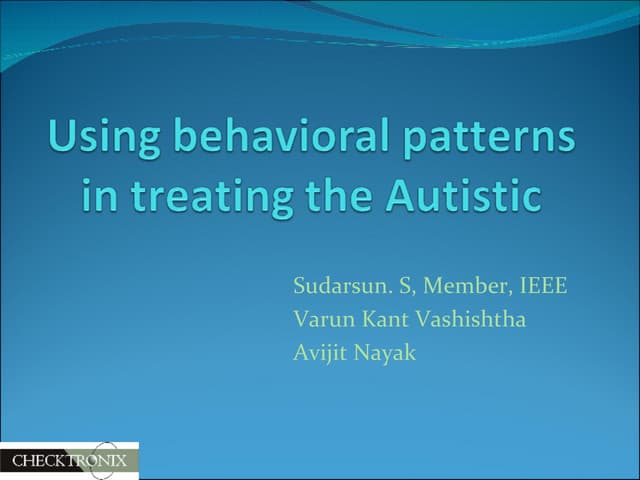 Using behavioral patterns in treating the Autistic

Sudarsun. S, Member, IEEE
Varun Kant Vashishtha
Avijit Nayak

CHECKTRONIX